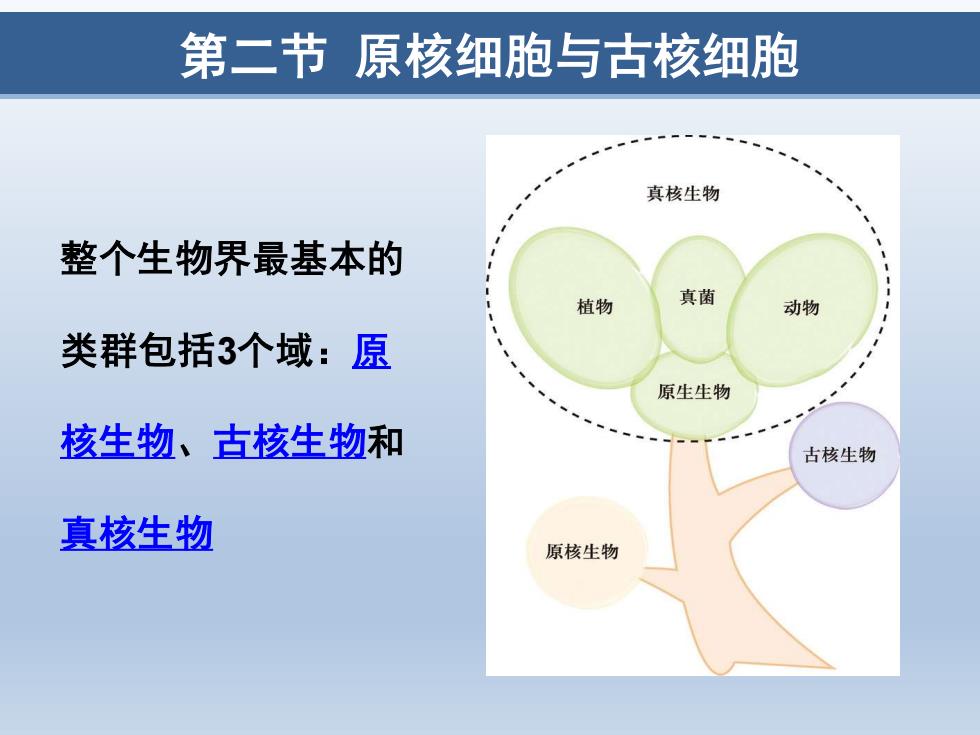 第二节 原核细胞与古核细胞

整个生物界最基本的类群包括3个域：原核生物、古核生物和真核生物

真核生物

植物

真菌

动物

原生生物

古核生物

原核生物